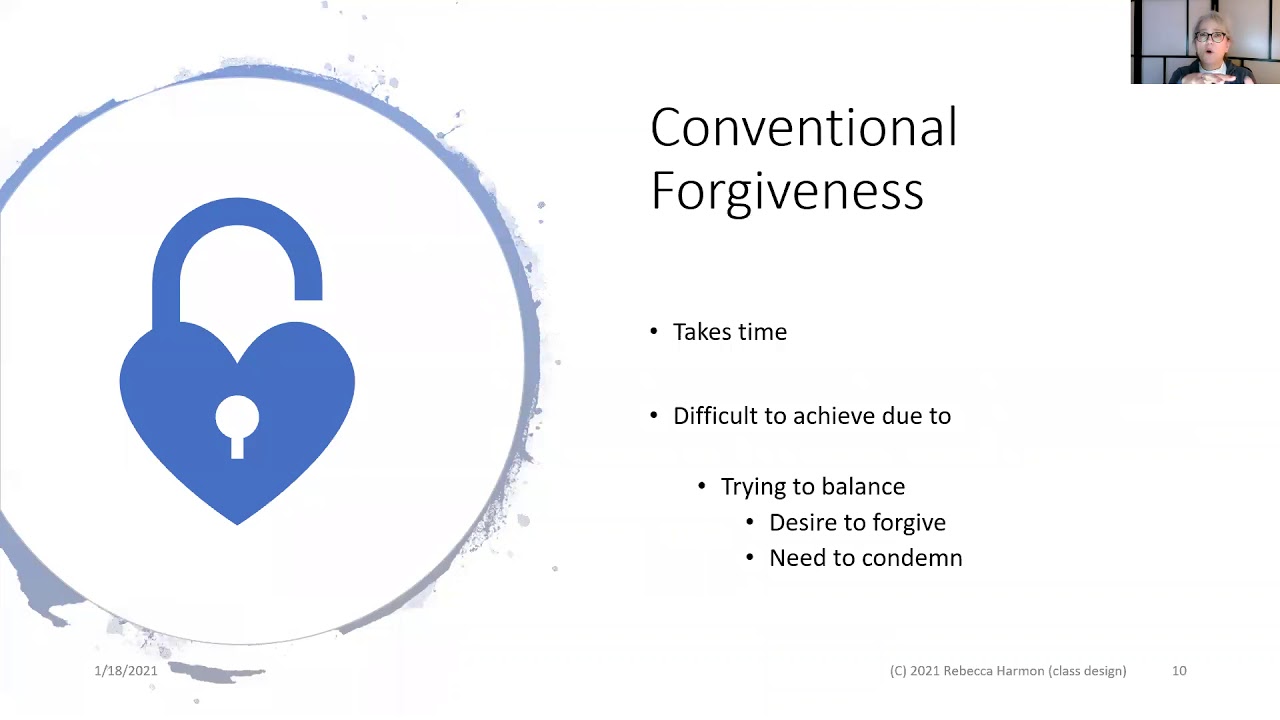 Conventional Forgiveness

• Takes time

• Difficult to achieve due to

• Trying to balance
• Desire to forgive
• Need to condemn

1/18/2021

(C) 2021 Rebecca Harmon (class design)

10